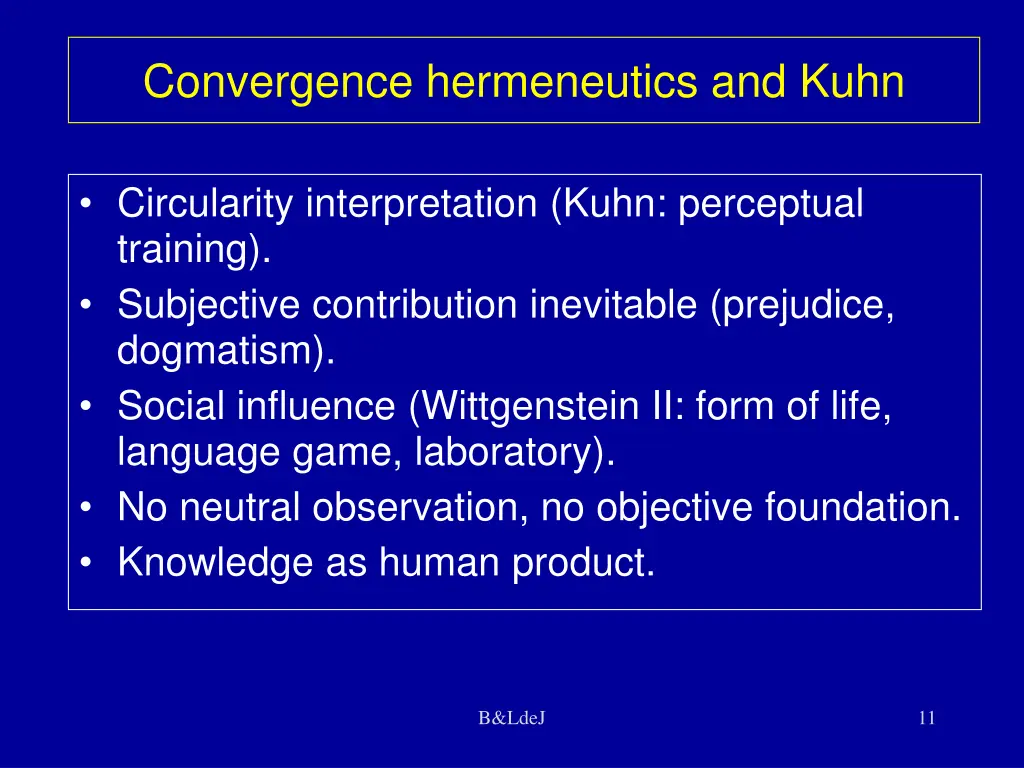 Convergence hermeneutics and Kuhn

• Circularity interpretation (Kuhn: perceptual training).
• Subjective contribution inevitable (prejudice, dogmatism).
• Social influence (Wittgenstein II: form of life, language game, laboratory).
• No neutral observation, no objective foundation.
• Knowledge as human product.

B&LdeJ

11